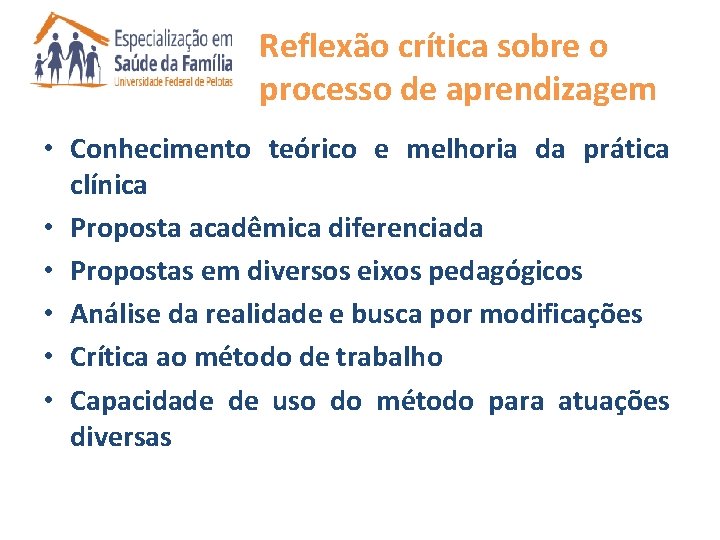 Especialização em
Saúde da Família
Universidade Federal de Pelotas

Reflexão crítica sobre o processo de aprendizagem

• Conhecimento teórico e melhoria da prática clínica
• Proposta acadêmica diferenciada
• Propostas em diversos eixos pedagógicos
• Análise da realidade e busca por modificações
• Crítica ao método de trabalho
• Capacidade de uso do método para atuações diversas